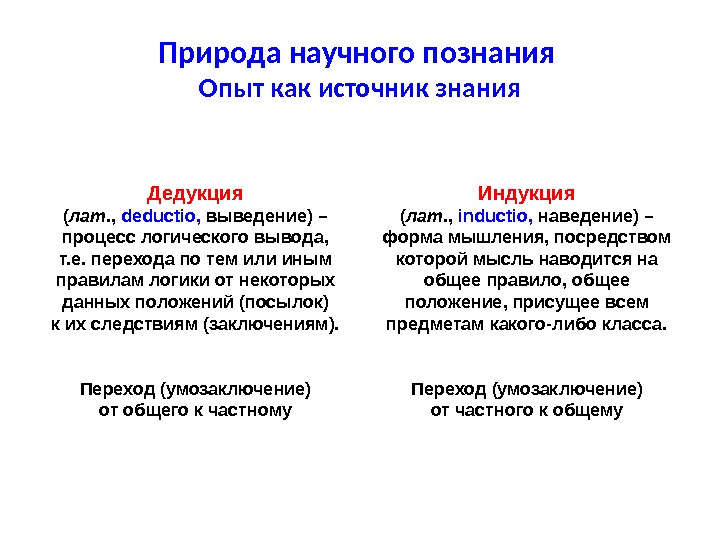 Природа научного познания
Опыт как источник знания

Дедукция
(лат., deductio, выведение) – процесс логического вывода, т.е. перехода по тем или иным правилам логики от некоторых данных положений (посылок) к их следствиям (заключениям).

Переход (умозаключение) от общего к частному

Индукция
(лат., inductio, наведение) – форма мышления, посредством которой мысль наводится на общее правило, общее положение, присущее всем предметам какого-либо класса.

Переход (умозаключение) от частного к общему